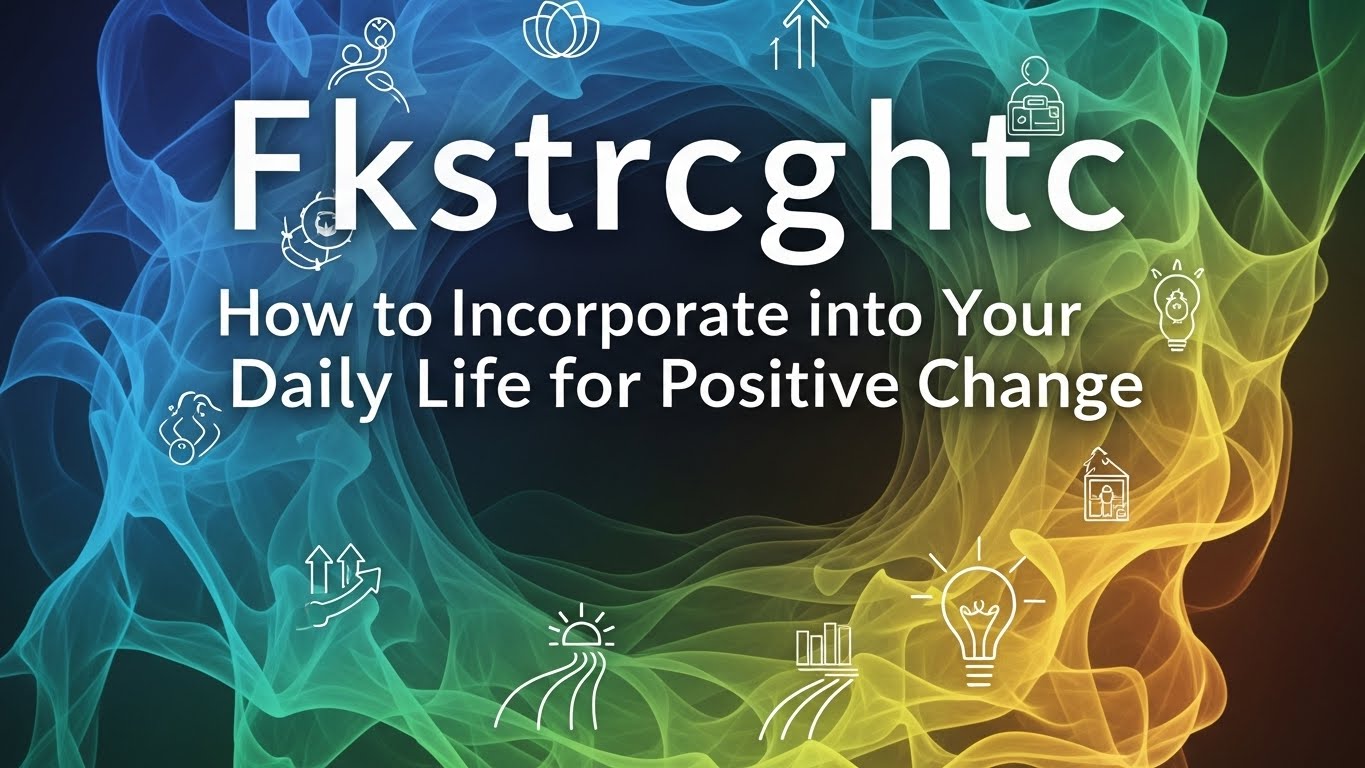 Fkstrcghtc

How to Incorporate into Your Daily Life for Positive Change